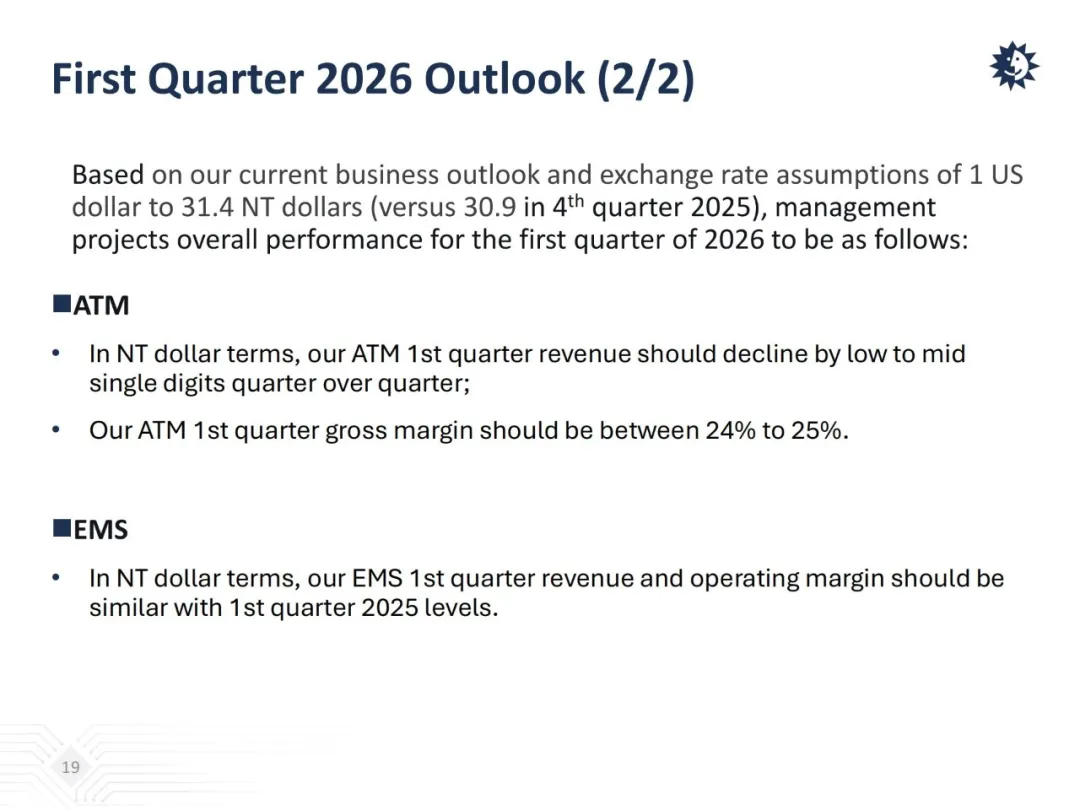 First Quarter 2026 Outlook (2/2)

Based on our current business outlook and exchange rate assumptions of 1 US dollar to 31.4 NT dollars (versus 30.9 in 4$^{th}$ quarter 2025), management projects overall performance for the first quarter of 2026 to be as follows:

■ATM

• In NT dollar terms, our ATM 1st quarter revenue should decline by low to mid single digits quarter over quarter;

• Our ATM 1st quarter gross margin should be between 24% to 25%.

■EMS

• In NT dollar terms, our EMS 1st quarter revenue and operating margin should be similar with 1st quarter 2025 levels.

19